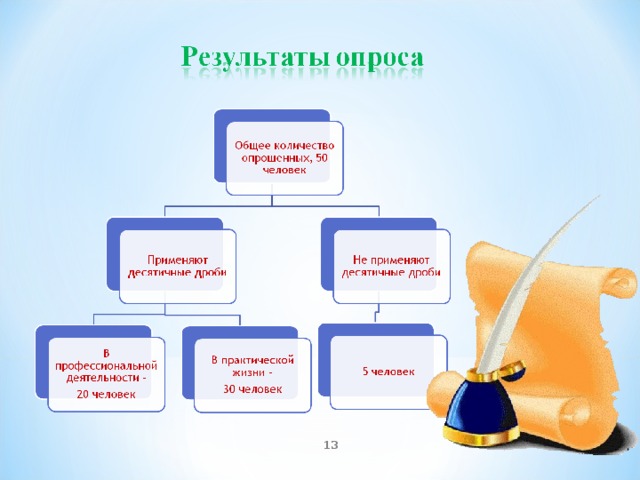 Результаты опроса

Общее количество опрошенных, 50 человек

Применяют десятичные дроби

Не применяют десятичные дроби

В профессиональной деятельности - 20 человек

В практической жизни - 30 человек

5 человек

13